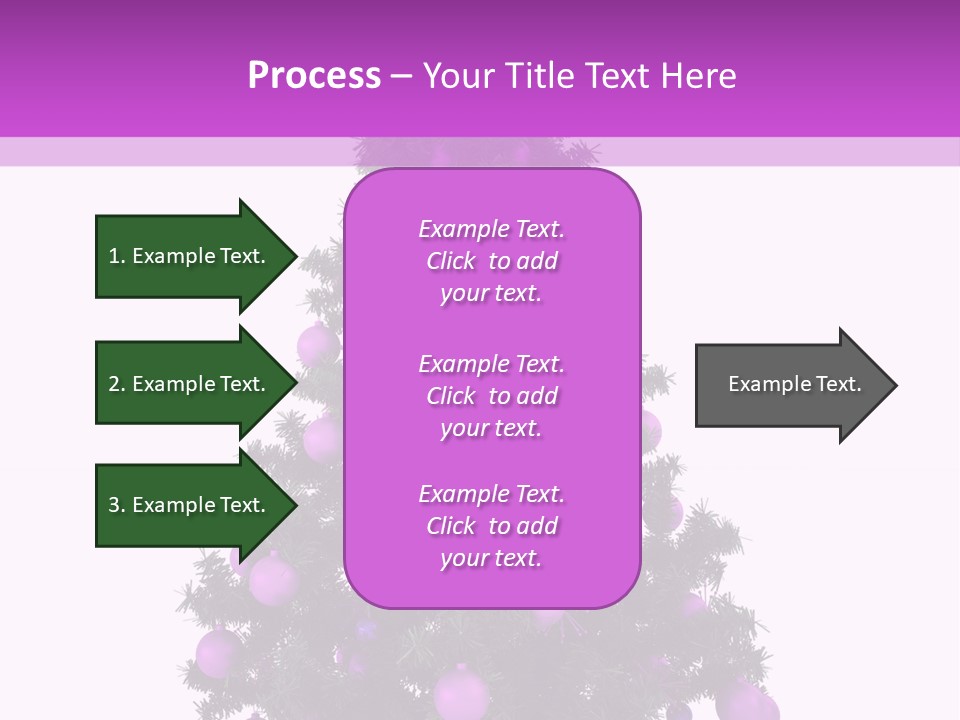 Process – Your Title Text Here

1. Example Text.

2. Example Text.

3. Example Text.

Example Text. Click to add your text.

Example Text. Click to add your text.

Example Text. Click to add your text.

Example Text.